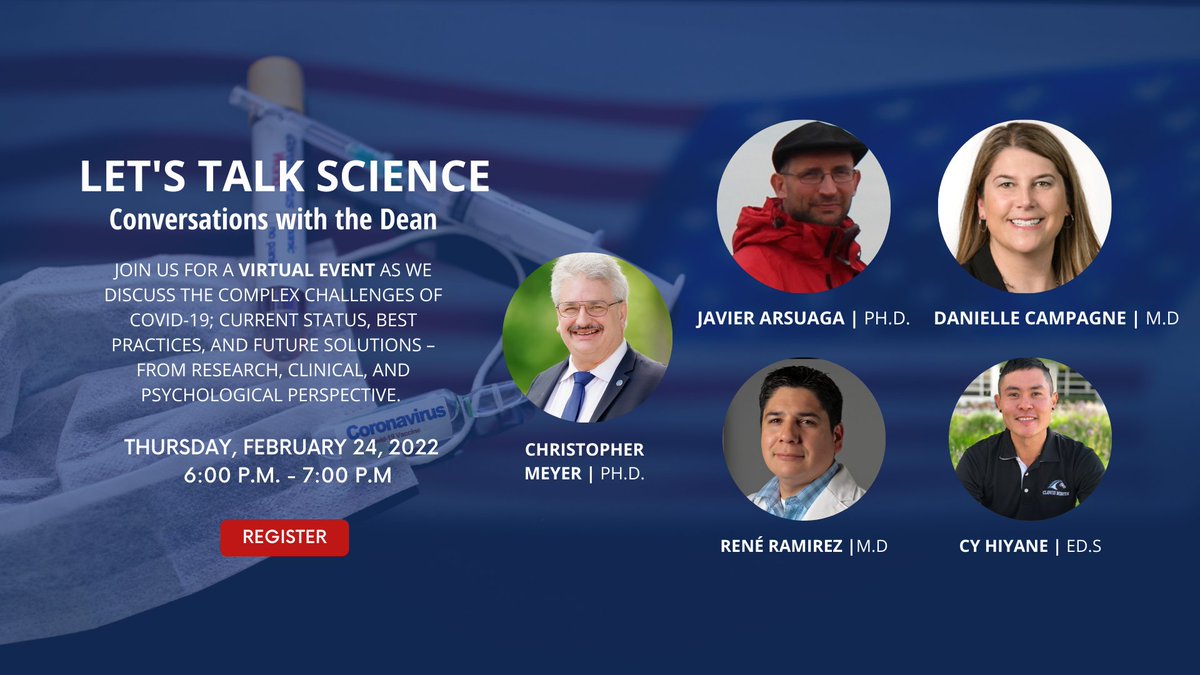 LET'S TALK SCIENCE
Conversations with the Dean

JOIN US FOR A VIRTUAL EVENT AS WE DISCUSS THE COMPLEX CHALLENGES OF COVID-19; CURRENT STATUS, BEST PRACTICES, AND FUTURE SOLUTIONS – FROM RESEARCH, CLINICAL, AND PSYCHOLOGICAL PERSPECTIVE.

THURSDAY, FEBRUARY 24, 2022
6:00 P.M. - 7:00 P.M

REGISTER

Coronavirus

CHRISTOPHER MEYER | PH.D.

JAVIER ARSUAGA | PH.D.

DANIELLE CAMPAGNE | M.D

RENÉ RAMIREZ |M.D

CY HIYANE | ED.S